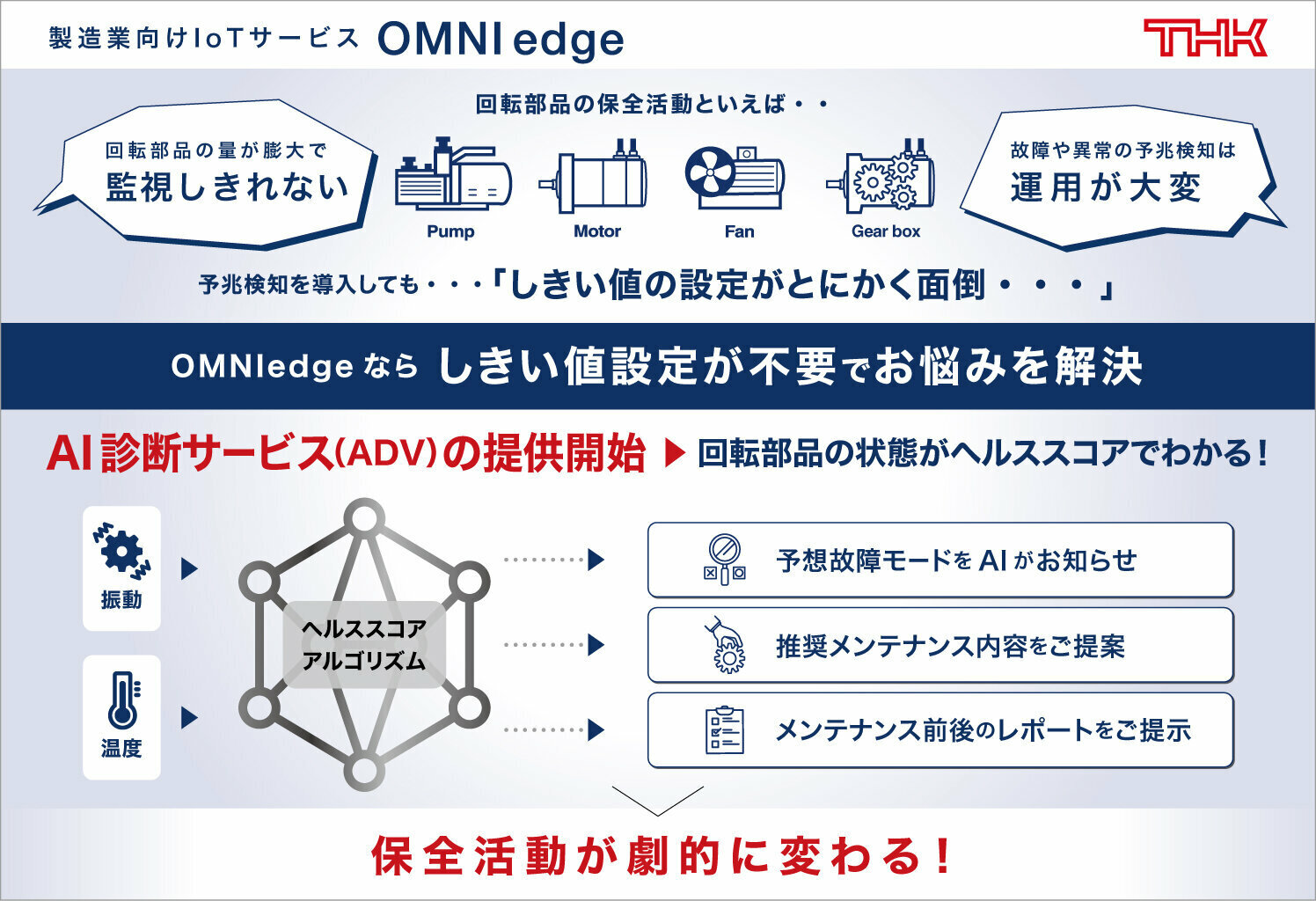 製造業向けIoTサービス OMNI edge

THK

回転部品の保全活動といえば・・

回転部品の量が膨大で
監視しきれない

Pump

Motor

Fan

Gear box

故障や異常の予兆検知は
運用が大変

予兆検知を導入しても・・・「しきい値の設定がとにかく面倒・・・」

OMNIedge なら しきい値設定が不要でお悩みを解決

AI診断サービス(ADV)の提供開始 ▶ 回転部品の状態がヘルススコアでわかる！

振動

温度

ヘルススコア
アルゴリズム

予想故障モードを AI がお知らせ

推奨メンテナンス内容をご提案

メンテナンス前後のレポートをご提示

保全活動が劇的に変わる！